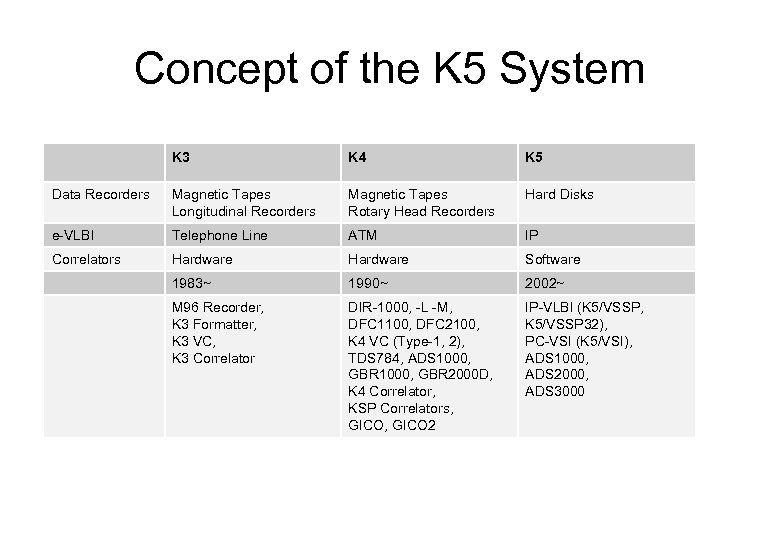 Concept of the K5 System

| | K3 | K4 | K5 |
|---|---|---|---|
| Data Recorders | Magnetic Tapes Longitudinal Recorders | Magnetic Tapes Rotary Head Recorders | Hard Disks |
| e-VLBI | Telephone Line | ATM | IP |
| Correlators | Hardware | Hardware | Software |
| | 1983~ | 1990~ | 2002~ |
| | M96 Recorder, K3 Formatter, K3 VC, K3 Correlator | DIR-1000, -L -M, DFC1100, DFC2100, K4 VC (Type-1, 2), TDS784, ADS1000, GBR1000, GBR2000D, K4 Correlator, KSP Correlators, GICO, GICO2 | IP-VLBI (K5/VSSP, K5/VSSP32), PC-VSI (K5/VSI), ADS1000, ADS2000, ADS3000 |